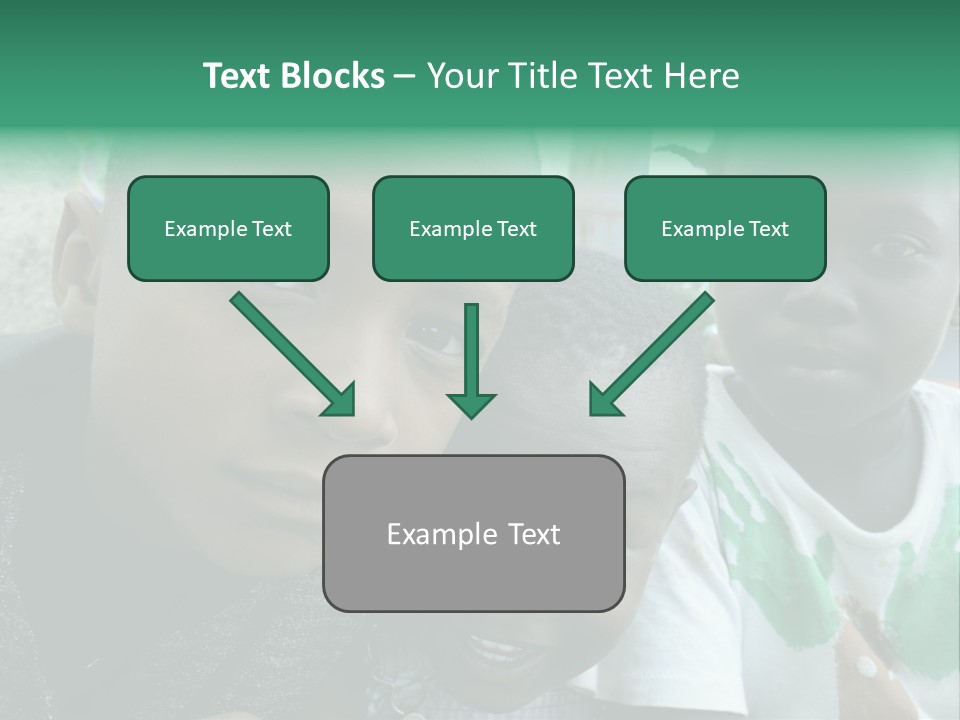 Text Blocks – Your Title Text Here

Example Text

Example Text

Example Text

Example Text